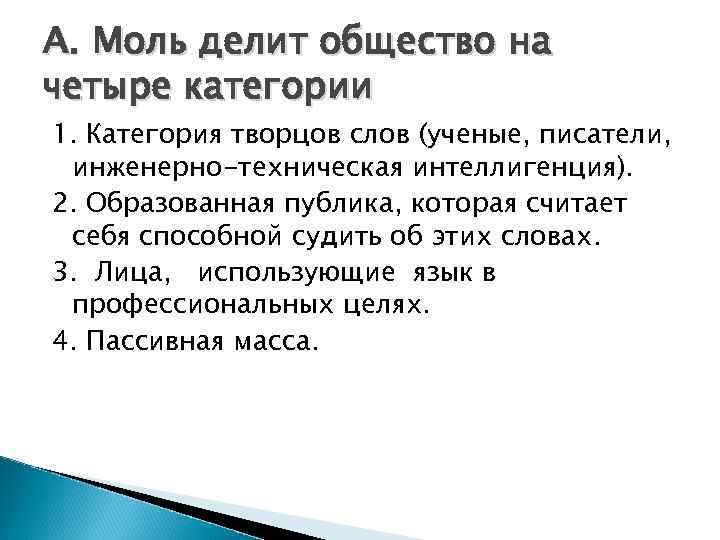 А. Моль делит общество на четыре категории

1. Категория творцов слов (ученые, писатели, инженерно-техническая интеллигенция).

2. Образованная публика, которая считает себя способной судить об этих словах.

3. Лица, использующие язык в профессиональных целях.

4. Пассивная масса.